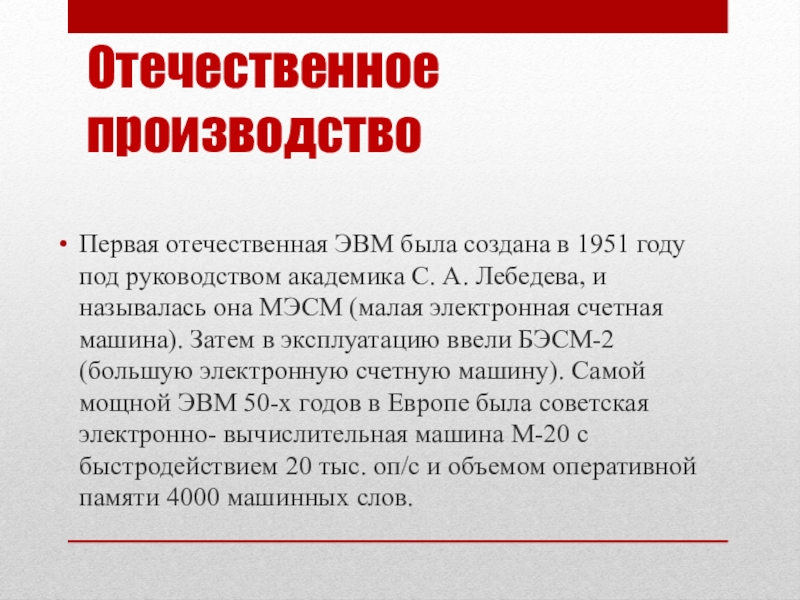 Отечественное производство

• Первая отечественная ЭВМ была создана в 1951 году под руководством академика С. А. Лебедева, и называлась она МЭСМ (малая электронная счетная машина). Затем в эксплуатацию ввели БЭСМ-2 (большую электронную счетную машину). Самой мощной ЭВМ 50-х годов в Европе была советская электронно- вычислительная машина М-20 с быстродействием 20 тыс. оп/с и объемом оперативной памяти 4000 машинных слов.